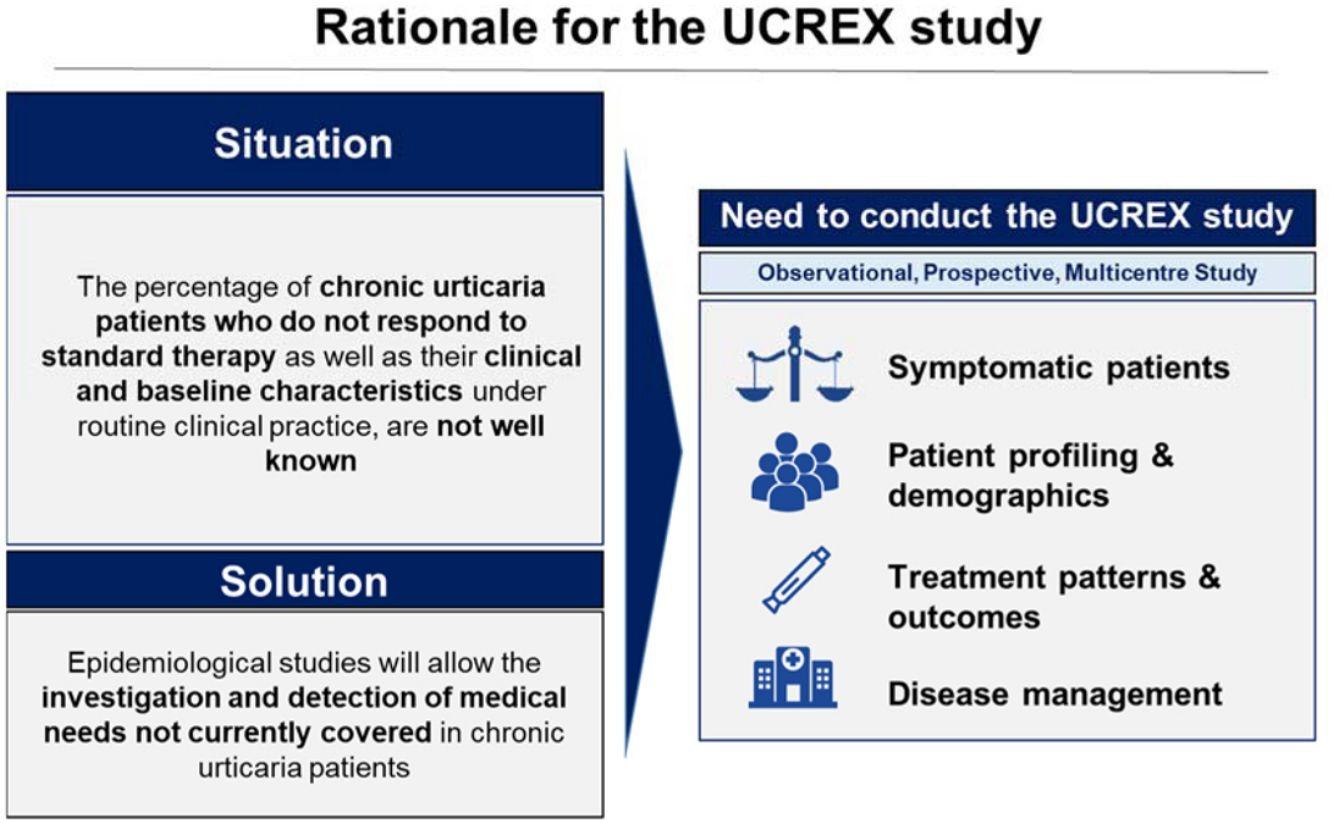 Rationale for the UCREX study

Situation

The percentage of chronic urticaria patients who do not respond to standard therapy as well as their clinical and baseline characteristics under routine clinical practice, are not well known

Solution

Epidemiological studies will allow the investigation and detection of medical needs not currently covered in chronic urticaria patients

Need to conduct the UCREX study

Observational, Prospective, Multicentre Study

Symptomatic patients

Patient profiling & demographics

Treatment patterns & outcomes

Disease management